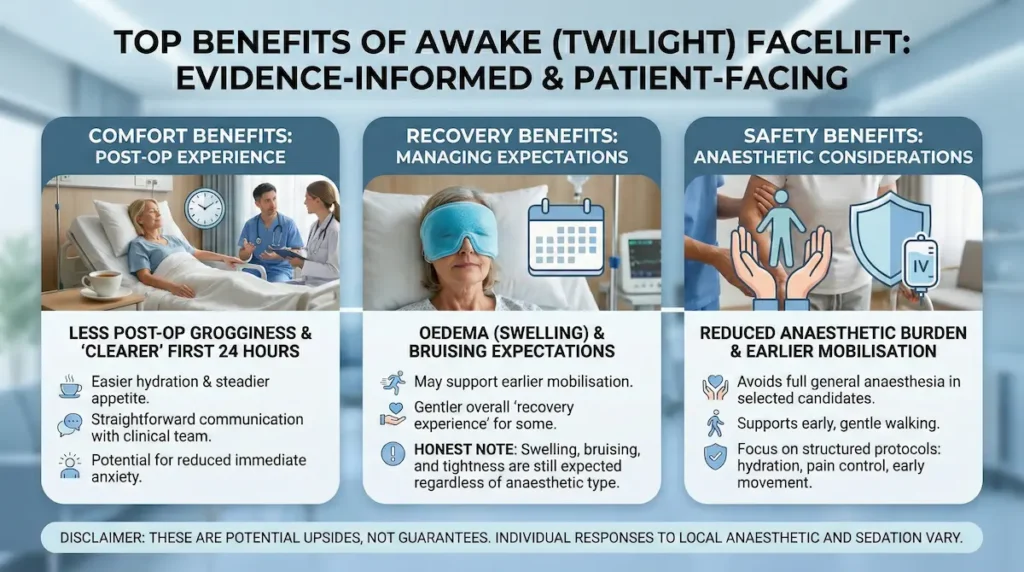 TOP BENEFITS OF AWAKE (TWILIGHT) FACELIFT: EVIDENCE-INFORMED & PATIENT-FACING

COMFORT BENEFITS: POST-OP EXPERIENCE

LESS POST-OP GROGGINESS & 'CLEARER' FIRST 24 HOURS

Easier hydration & steadier appetite.

Straightforward communication with clinical team.

Potential for reduced immediate anxiety.

RECOVERY BENEFITS: MANAGING EXPECTATIONS

OEDEMA (SWELLING) & BRUISING EXPECTATIONS

May support earlier mobilisation.

Gentler overall 'recovery experience' for some.

HONEST NOTE: Swelling, bruising, and tightness are still expected regardless of anaesthetic type.

SAFETY BENEFITS: ANAESTHETIC CONSIDERATIONS

IV

REDUCED ANAESTHETIC BURDEN & EARLIER MOBILISATION

Avoids full general anaesthesia in selected candidates.

Supports early, gentle walking.

Focus on structured protocols: hydration, pain control, early movement.

DISCLAIMER: THESE ARE POTENTIAL UPSIDES, NOT GUARANTEES. INDIVIDUAL RESPONSES TO LOCAL ANAESTHETIC AND SEDATION VARY.